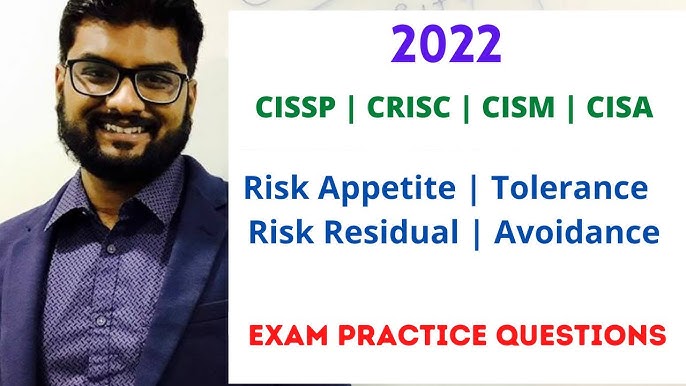 2022

CISSP | CRISC | CISM | CISA

Risk Appetite | Tolerance
Risk Residual | Avoidance

EXAM PRACTICE QUESTIONS